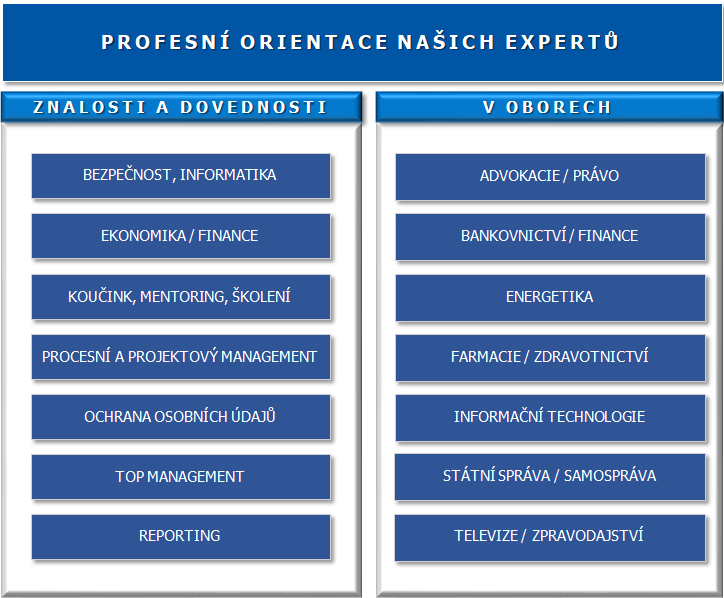 PROFESNÍ ORIENTACE NAŠICH EXPERTŮ

ZNALOSTI A DOVEDNOSTI

BEZPEČNOST, INFORMATIKA

EKONOMIKA / FINANCE

KOUČINK, MENTORING, ŠKOLENÍ

PROCESNÍ A PROJEKTOVÝ MANAGEMENT

OCHRANA OSOBNÍCH ÚDAJŮ

TOP MANAGEMENT

REPORTING

V OBORECH

ADVOKACIE / PRÁVO

BANKOVNICTVÍ / FINANCE

ENERGETIKA

FARMACIE / ZDRAVOTNICTVÍ

INFORMAČNÍ TECHNOLOGIE

STÁTNÍ SPRÁVA / SAMOSPRÁVA

TELEVIZE / ZPRAVODAJSTVÍ